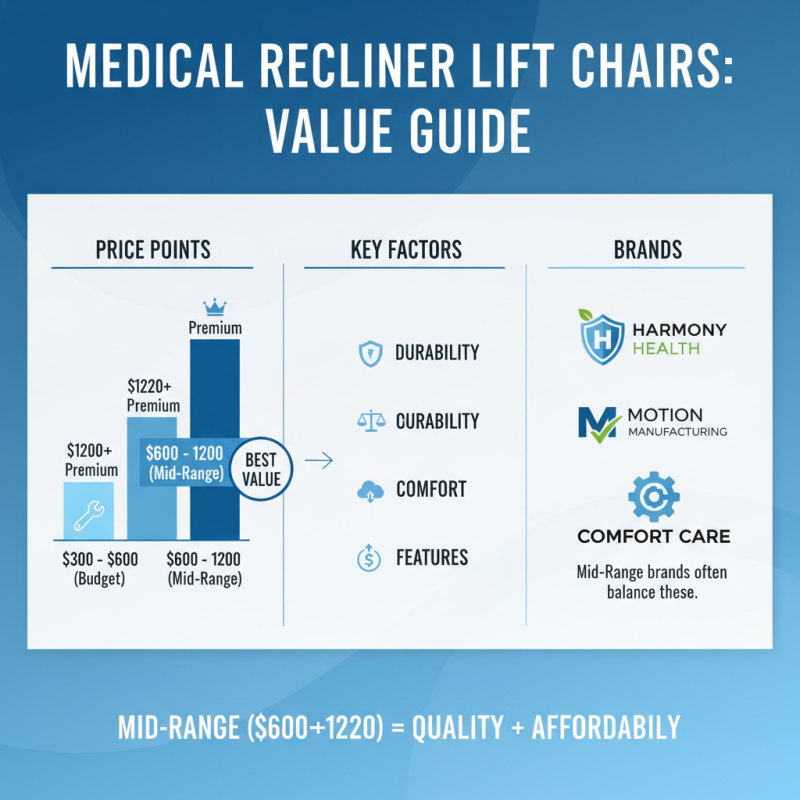 MEDICAL RECLINER LIFT CHAIRS: VALUE GUIDE

PRICE POINTS

Premium

$1220+
Premium

$1200+
Premium

$600 - 1200
(Mid-Range)

BEST VALUE

$300 - $600
(Budget)

$600 - 1200
(Mid-Range)

KEY FACTORS

DURABILITY

CURABILITY

COMFORT

FEATURES

BRANDS

HARMONY
HEALTH

MOTION
MANUFACTURING

COMFORT CARE

Mid-Range brands often balance these.

MID-RANGE ($600+1220) = QUALITY + AFFORDABILY